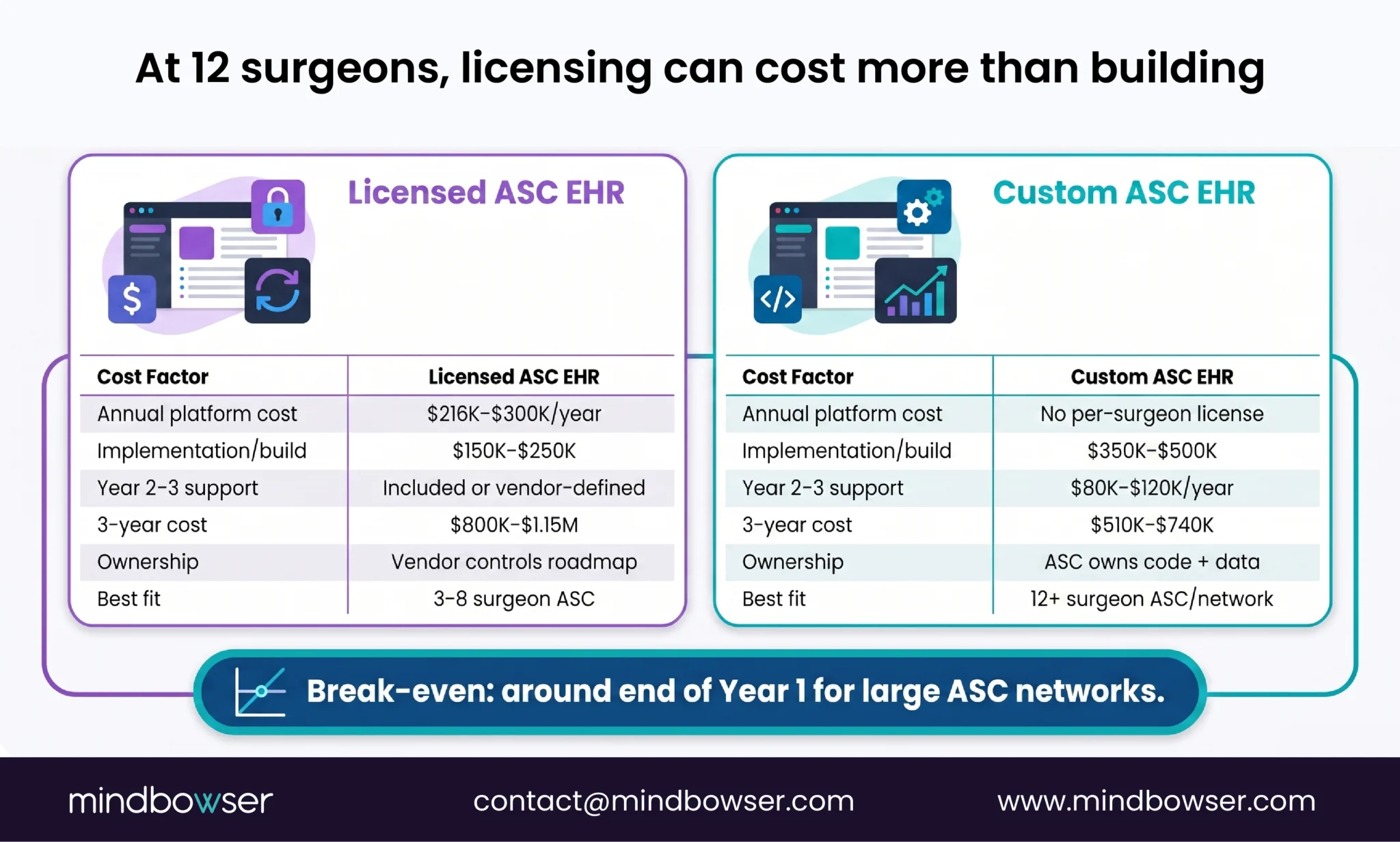 At 12 surgeons, licensing can cost more than building

Licensed ASC EHR

| Cost Factor | Licensed ASC EHR |
|---|---|
| Annual platform cost | \$216K–\$300K/year |
| Implementation/build | \$150K–\$250K |
| Year 2–3 support | Included or vendor-defined |
| 3-year cost | \$800K–\$1.15M |
| Ownership | Vendor controls roadmap |
| Best fit | 3–8 surgeon ASC |

Custom ASC EHR

| Cost Factor | Custom ASC EHR |
|---|---|
| Annual platform cost | No per-surgeon license |
| Implementation/build | \$350K–\$500K |
| Year 2–3 support | \$80K–\$120K/year |
| 3-year cost | \$510K–\$740K |
| Ownership | ASC owns code + data |
| Best fit | 12+ surgeon ASC/network |

Break-even: around end of Year 1 for large ASC networks.

mindbowser contact@mindbowser.com www.mindbowser.com